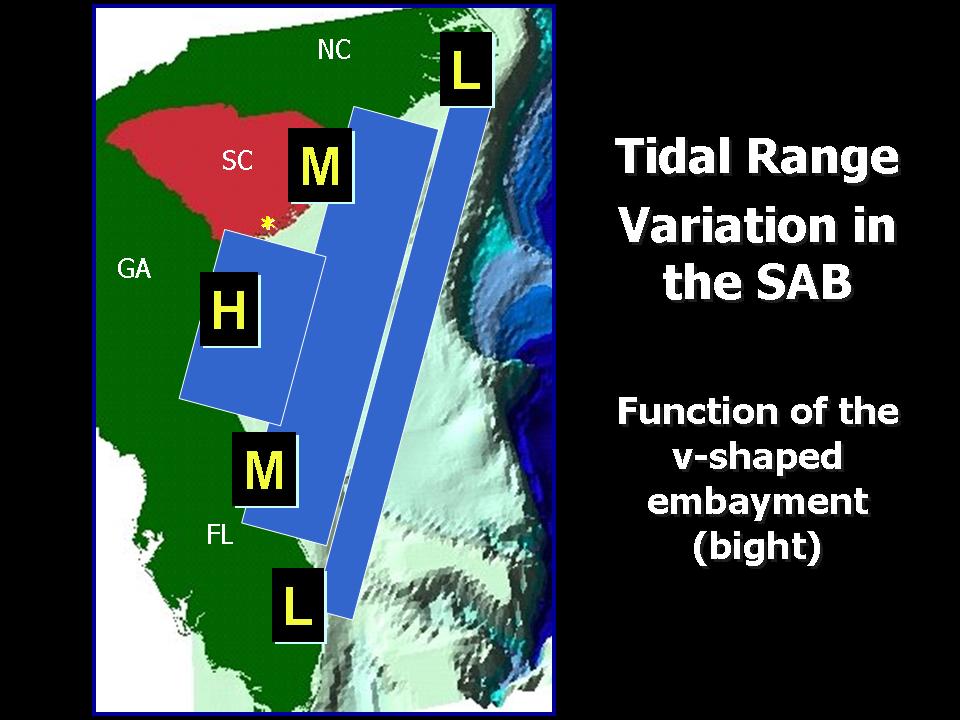 NC

L

SC

M

*

GA

H

M

FL

L

Tidal Range Variation in the SAB

Function of the v-shaped embayment (bight)